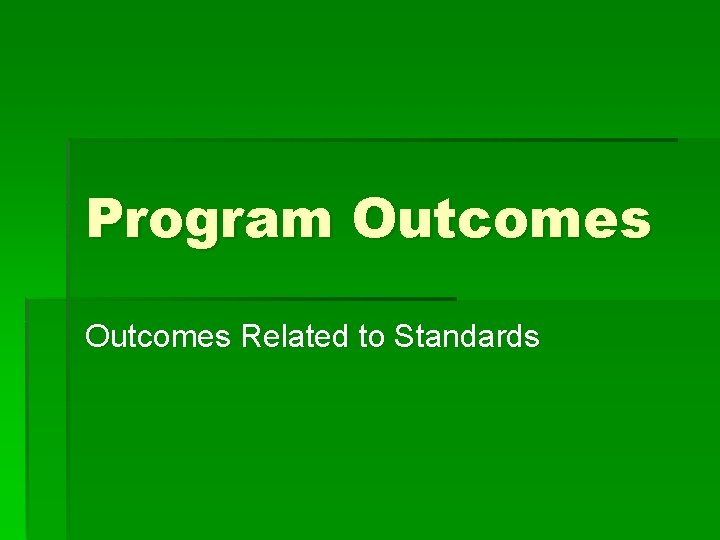 Program Outcomes

Outcomes Related to Standards